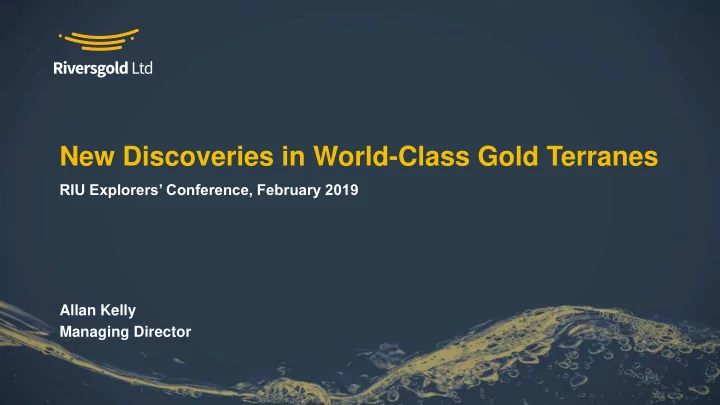 Riversgold Ltd

New Discoveries in World-Class Gold Terranes

RIU Explorers' Conference, February 2019

Allan Kelly
Managing Director